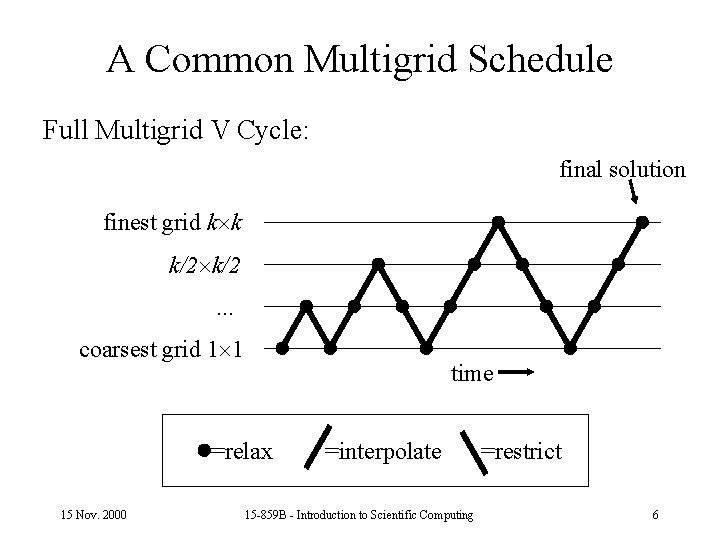 A Common Multigrid Schedule

Full Multigrid V Cycle:

final solution

finest grid $k \times k$

$k/2 \times k/2$

...

coarsest grid $1 \times 1$

time

=relax =interpolate =restrict

15 Nov. 2000

15-859B - Introduction to Scientific Computing

6